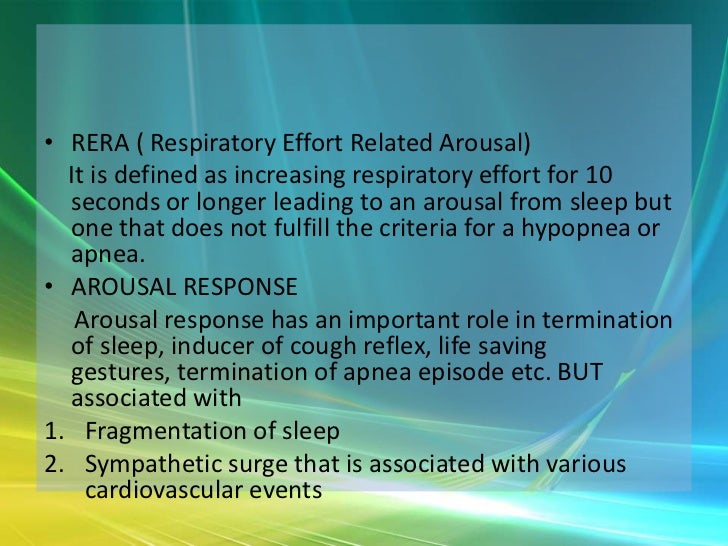 • RERA ( Respiratory Effort Related Arousal)

It is defined as increasing respiratory effort for 10 seconds or longer leading to an arousal from sleep but one that does not fulfill the criteria for a hypopnea or apnea.

• AROUSAL RESPONSE

Arousal response has an important role in termination of sleep, inducer of cough reflex, life saving gestures, termination of apnea episode etc. BUT associated with

1. Fragmentation of sleep
2. Sympathetic surge that is associated with various cardiovascular events